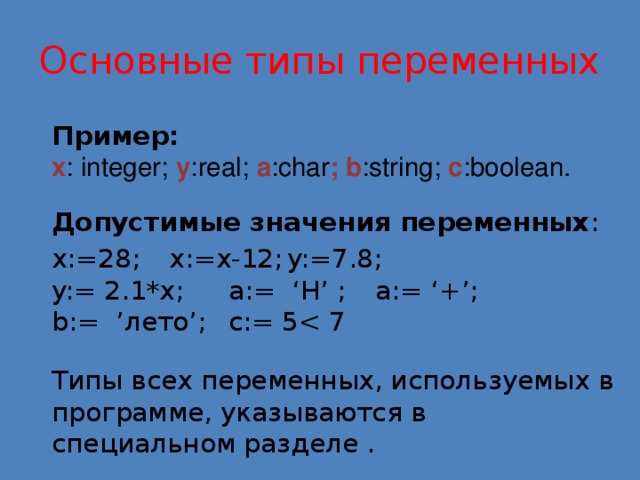 Основные типы переменных

Пример:
x: integer; y:real; a:char; b:string; c:boolean.

Допустимые значения переменных:
x:=28; x:=x-12; y:=7.8;
y:= 2.1*x; a:= ‘H’ ; a:= ‘+’;
b:= ’лето’; c:= 5< 7

Типы всех переменных, используемых в программе, указываются в специальном разделе .